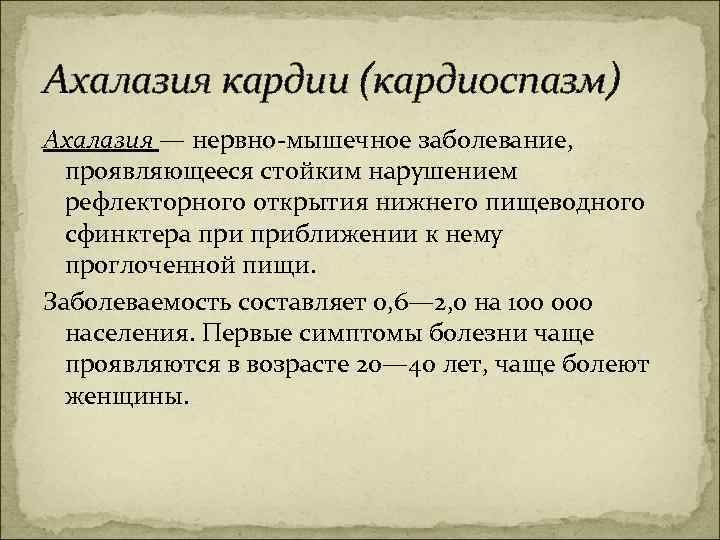 Ахалазия кардии (кардиоспазм)

Ахалазия — нервно-мышечное заболевание, проявляющееся стойким нарушением рефлекторного открытия нижнего пищеводного сфинктера при приближении к нему проглоченной пищи.

Заболеваемость составляет 0,6—2,0 на 100 000 населения. Первые симптомы болезни чаще проявляются в возрасте 20—40 лет, чаще болеют женщины.